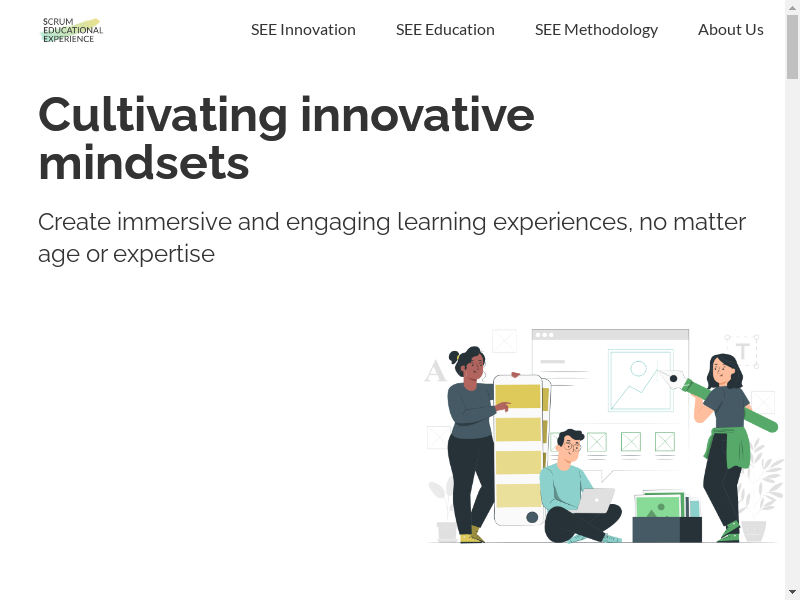 SCRUM EDUCATIONAL EXPERIENCE

SEE Innovation SEE Education SEE Methodology About Us

Cultivating innovative mindsets

Create immersive and engaging learning experiences, no matter age or expertise

A

T